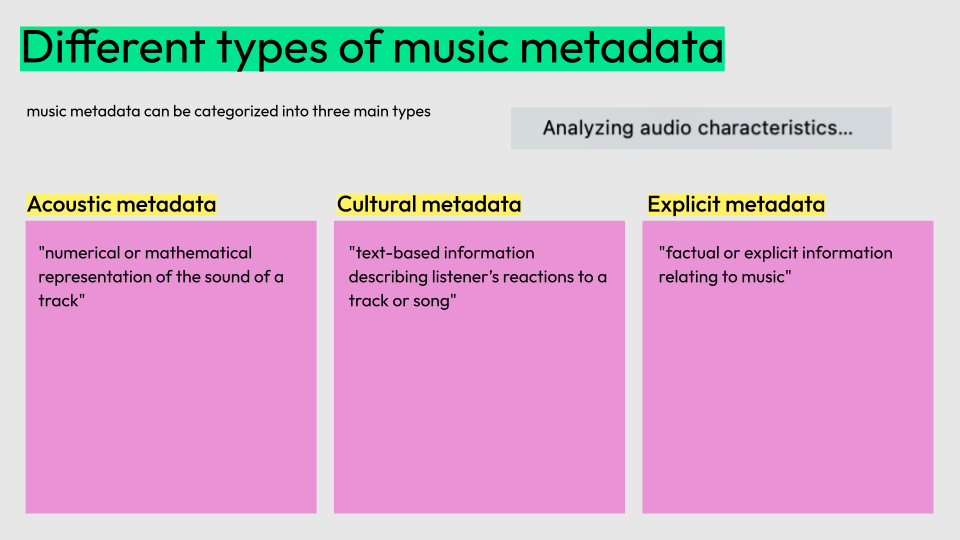 Different types of music metadata

music metadata can be categorized into three main types

Analyzing audio characteristics...

Acoustic metadata

"numerical or mathematical representation of the sound of a track"

Cultural metadata

"text-based information describing listener's reactions to a track or song"

Explicit metadata

"factual or explicit information relating to music"